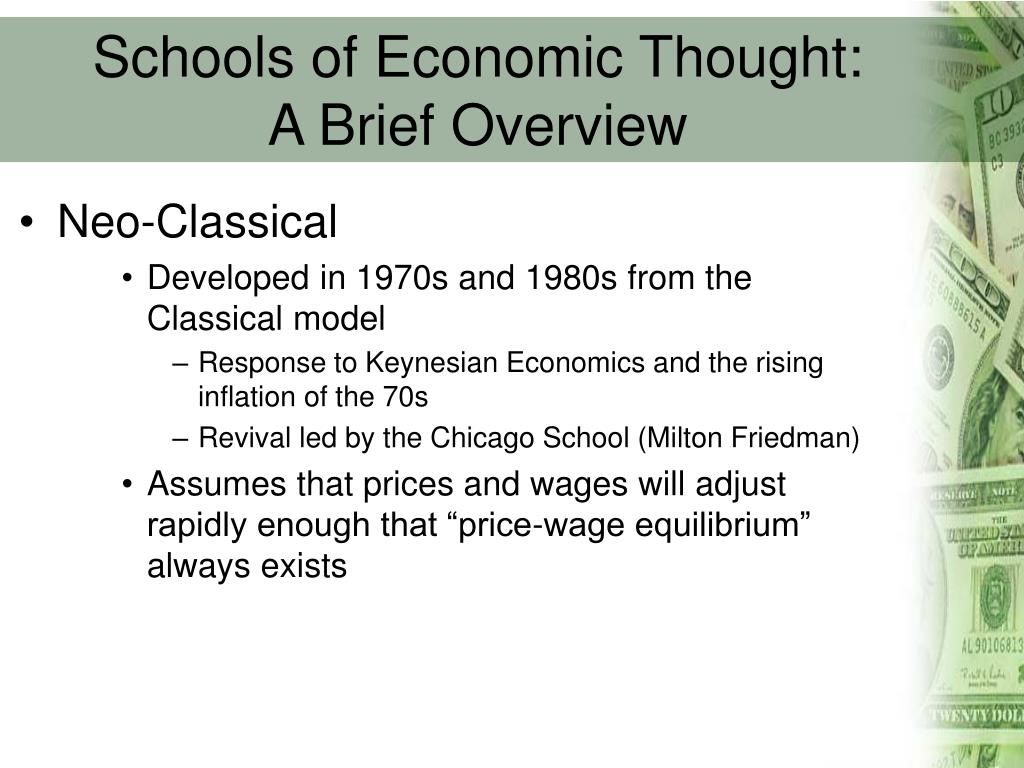 Schools of Economic Thought:
A Brief Overview

• Neo-Classical
  • Developed in 1970s and 1980s from the Classical model
    – Response to Keynesian Economics and the rising inflation of the 70s
    – Revival led by the Chicago School (Milton Friedman)
  • Assumes that prices and wages will adjust rapidly enough that “price-wage equilibrium” always exists